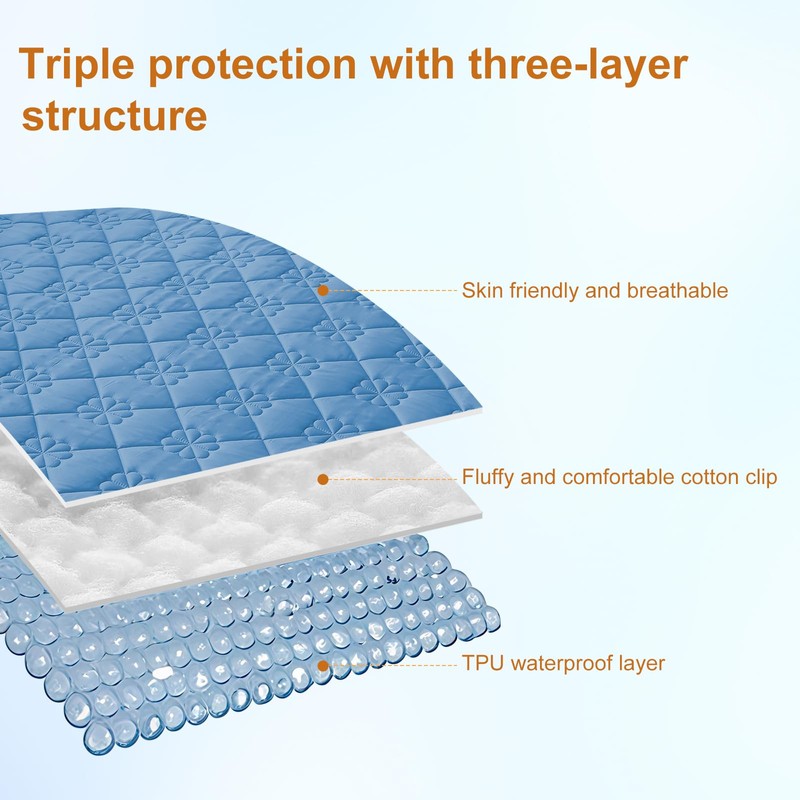 Triple protection with three-layer structure

Skin friendly and breathable

Fluffy and comfortable cotton clip

TPU waterproof layer